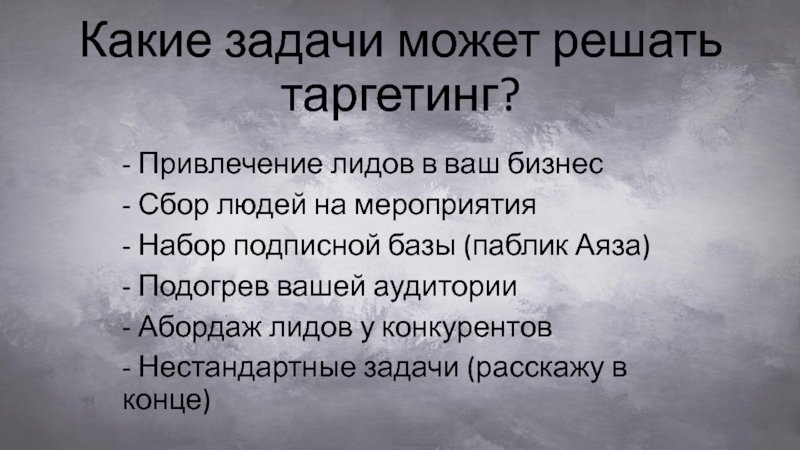 Какие задачи может решать таргетинг?

- Привлечение лидов в ваш бизнес
- Сбор людей на мероприятия
- Набор подписной базы (паблик Аяза)
- Подогрев вашей аудитории
- Абордаж лидов у конкурентов
- Нестандартные задачи (расскажу в конце)